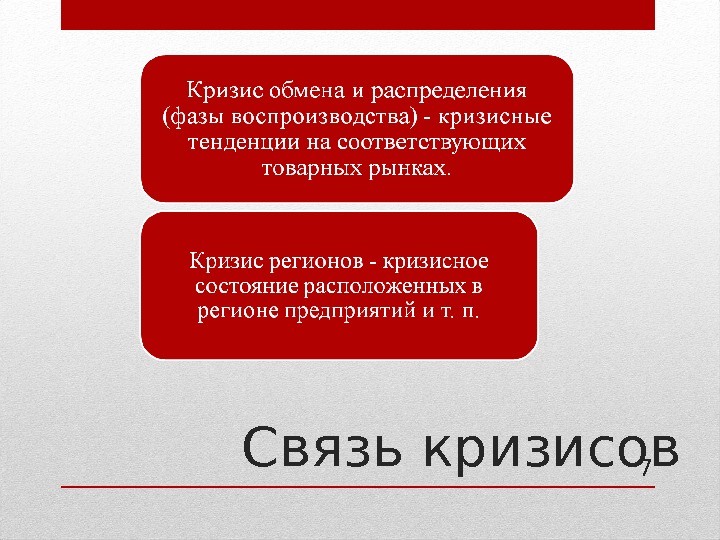 Кризис обмена и распределения (фазы воспроизводства) - кризисные тенденции на соответствующих товарных рынках.

Кризис регионов - кризисное состояние расположенных в регионе предприятий и т. п.

Связь кризисов

7